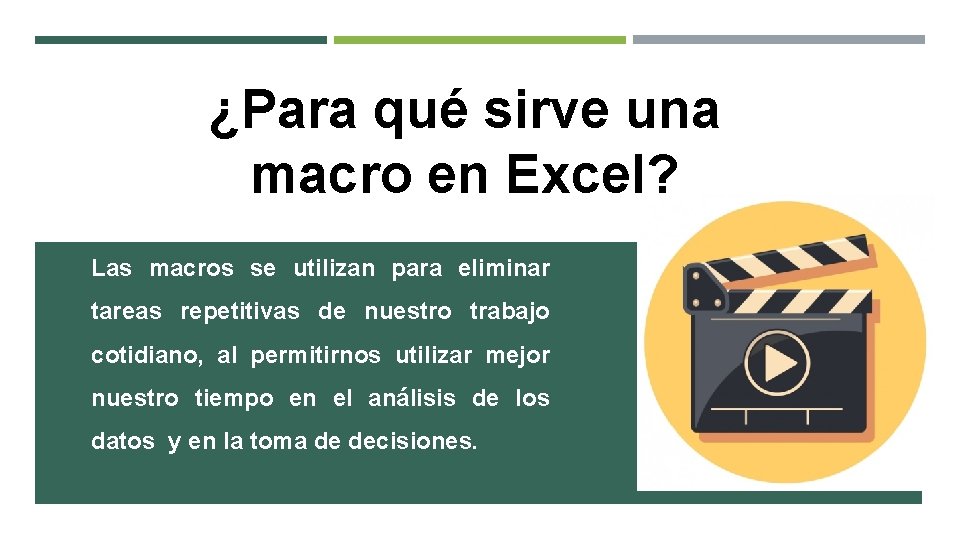 ¿Para qué sirve una macro en Excel?

Las macros se utilizan para eliminar tareas repetitivas de nuestro trabajo cotidiano, al permitirnos utilizar mejor nuestro tiempo en el análisis de los datos y en la toma de decisiones.